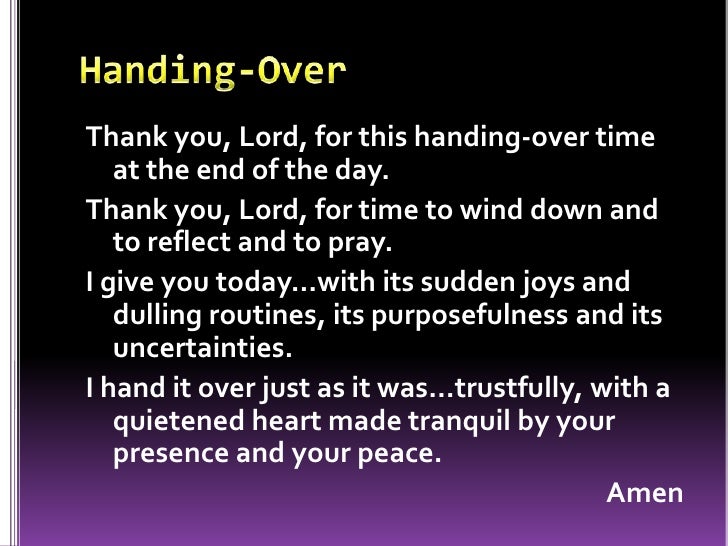 Handing-Over

Thank you, Lord, for this handing-over time at the end of the day.

Thank you, Lord, for time to wind down and to reflect and to pray.

I give you today…with its sudden joys and dulling routines, its purposefulness and its uncertainties.

I hand it over just as it was…trustfully, with a quietened heart made tranquil by your presence and your peace.

Amen